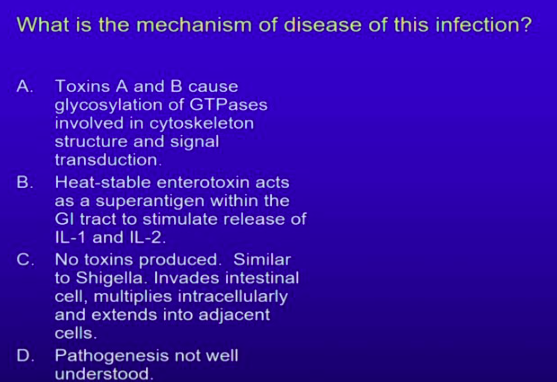 What is the mechanism of disease of this infection?

A. Toxins A and B cause glycosylation of GTPases involved in cytoskeleton structure and signal transduction.

B. Heat-stable enterotoxin acts as a superantigen within the GI tract to stimulate release of IL-1 and IL-2.

C. No toxins produced. Similar to Shigella. Invades intestinal cell, multiplies intracellularly and extends into adjacent cells.

D. Pathogenesis not well understood.